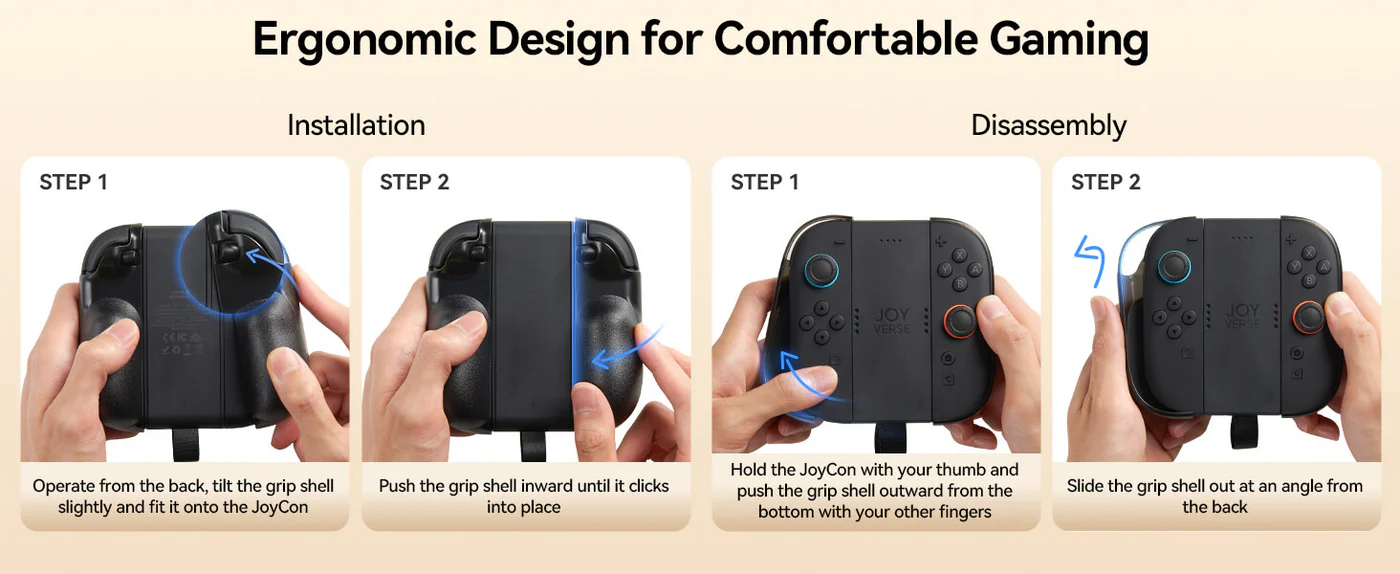 Ergonomic Design for Comfortable Gaming

Installation

STEP 1

Operate from the back, tilt the grip shell slightly and fit it onto the JoyCon

STEP 2

Push the grip shell inward until it clicks into place

Disassembly

STEP 1

JOY VERSE

Hold the JoyCon with your thumb and push the grip shell outward from the bottom with your other fingers

STEP 2

JOY VERSE

Slide the grip shell out at an angle from the back